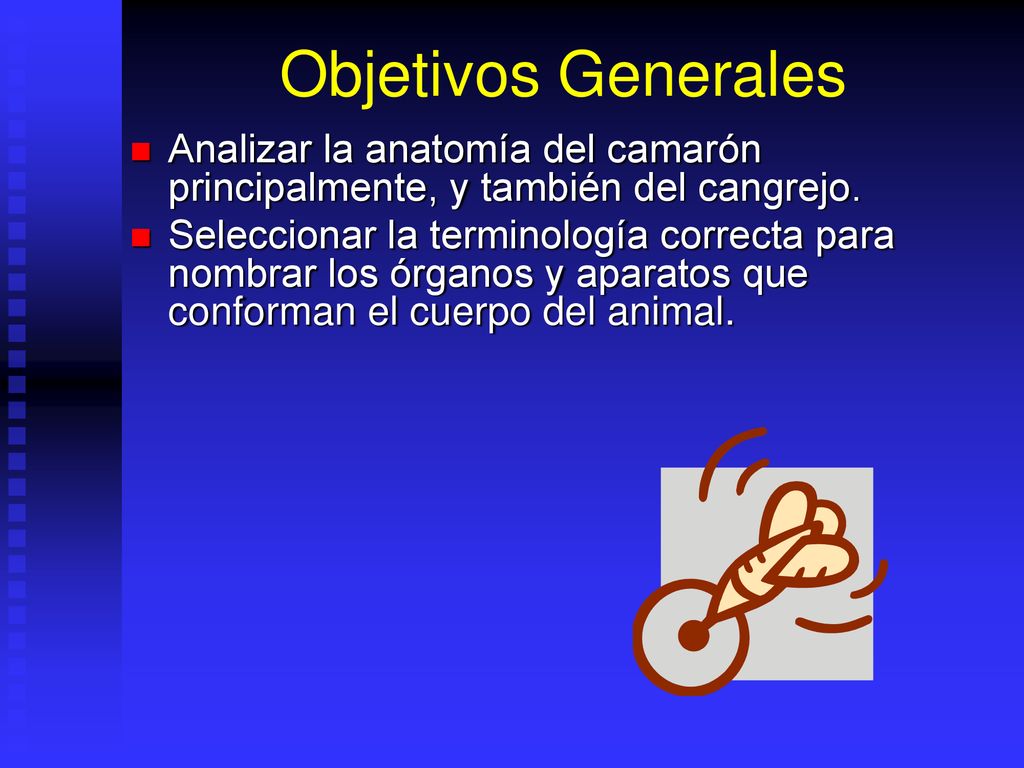 Objetivos Generales

Analizar la anatomía del camarón principalmente, y también del cangrejo.

Seleccionar la terminología correcta para nombrar los órganos y aparatos que conforman el cuerpo del animal.